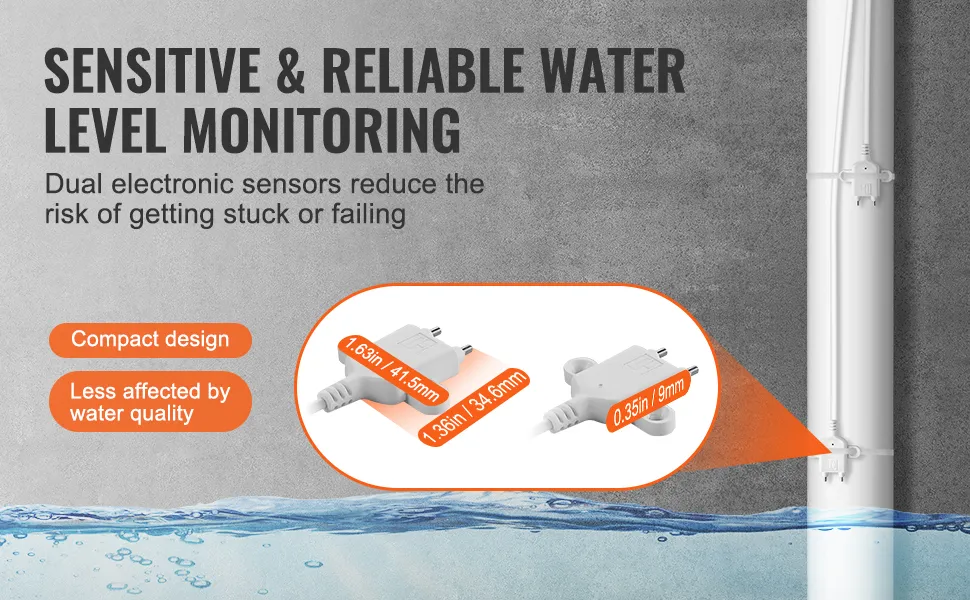 SENSITIVE & RELIABLE WATER LEVEL MONITORING

Dual electronic sensors reduce the risk of getting stuck or failing

Compact design

Less affected by water quality

1.63in / 41.5mm

1.36in / 34.6mm

0.35in / 9mm